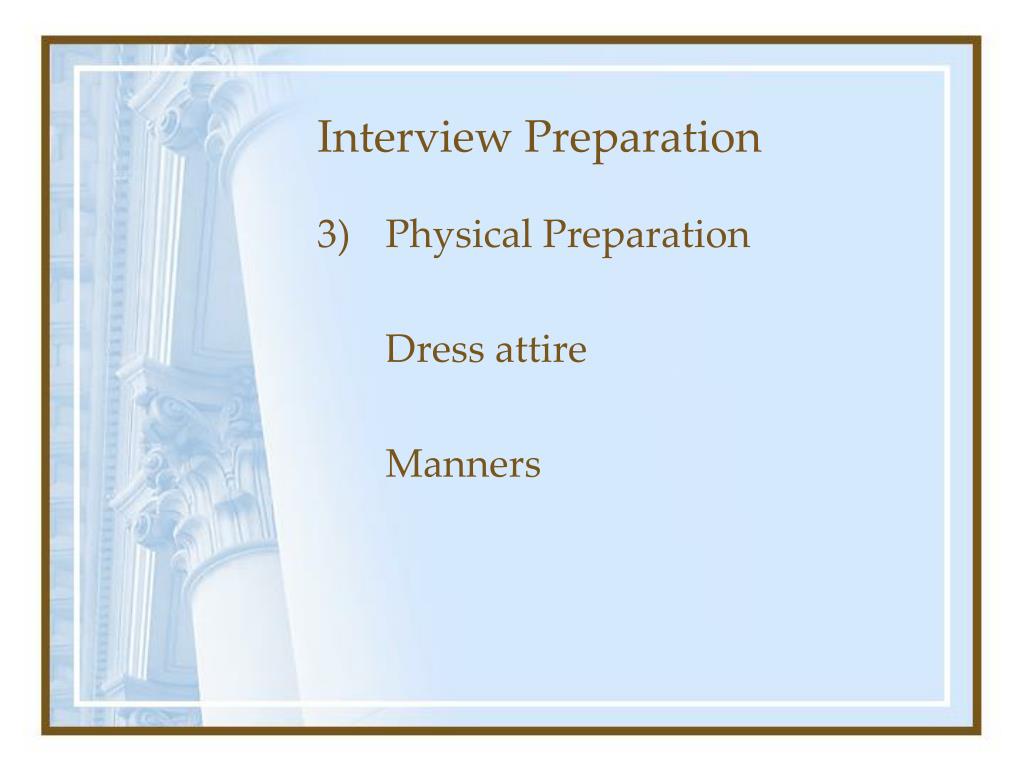 Interview Preparation

3) Physical Preparation

Dress attire

Manners